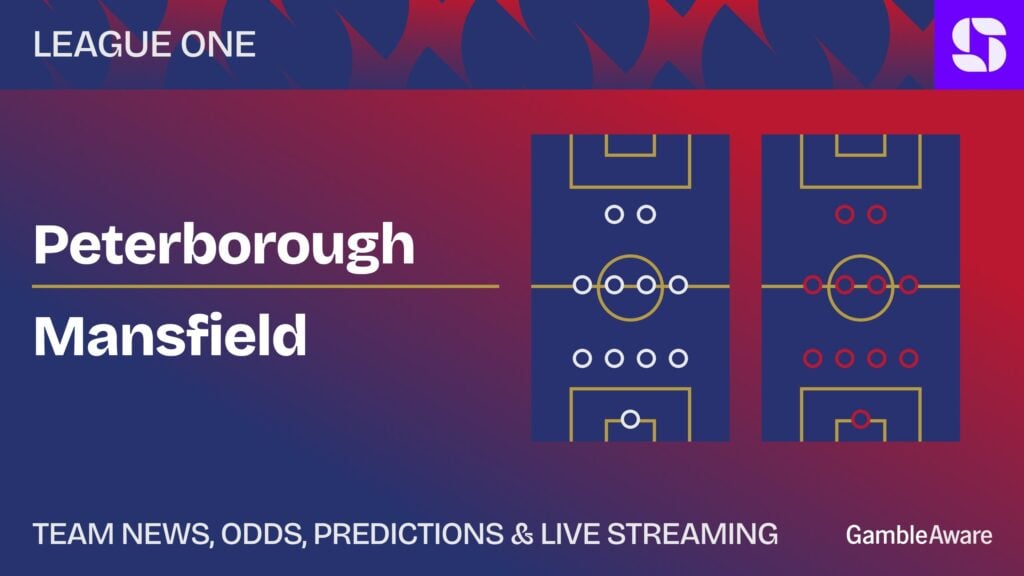 LEAGUE ONE

Peterborough

Mansfield

TEAM NEWS, ODDS, PREDICTIONS & LIVE STREAMING

GambleAware